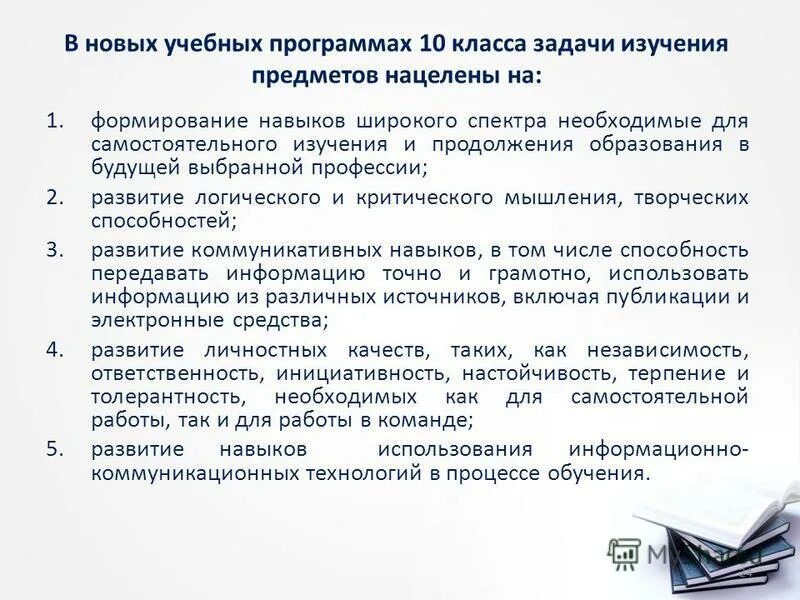 В новых учебных программах 10 класса задачи изучения предметов нацелены на:

1. формирование навыков широкого спектра необходимые для самостоятельного изучения и продолжения образования в будущей выбранной профессии;
2. развитие логического и критического мышления, творческих способностей;
3. развитие коммуникативных навыков, в том числе способность передавать информацию точно и грамотно, использовать информацию из различных источников, включая публикации и электронные средства;
4. развитие личностных качеств, таких, как независимость, ответственность, инициативность, настойчивость, терпение и толерантность, необходимых как для самостоятельной работы, так и для работы в команде;
5. развитие навыков использования информационно-коммуникационных технологий в процессе обучения.

MyShared